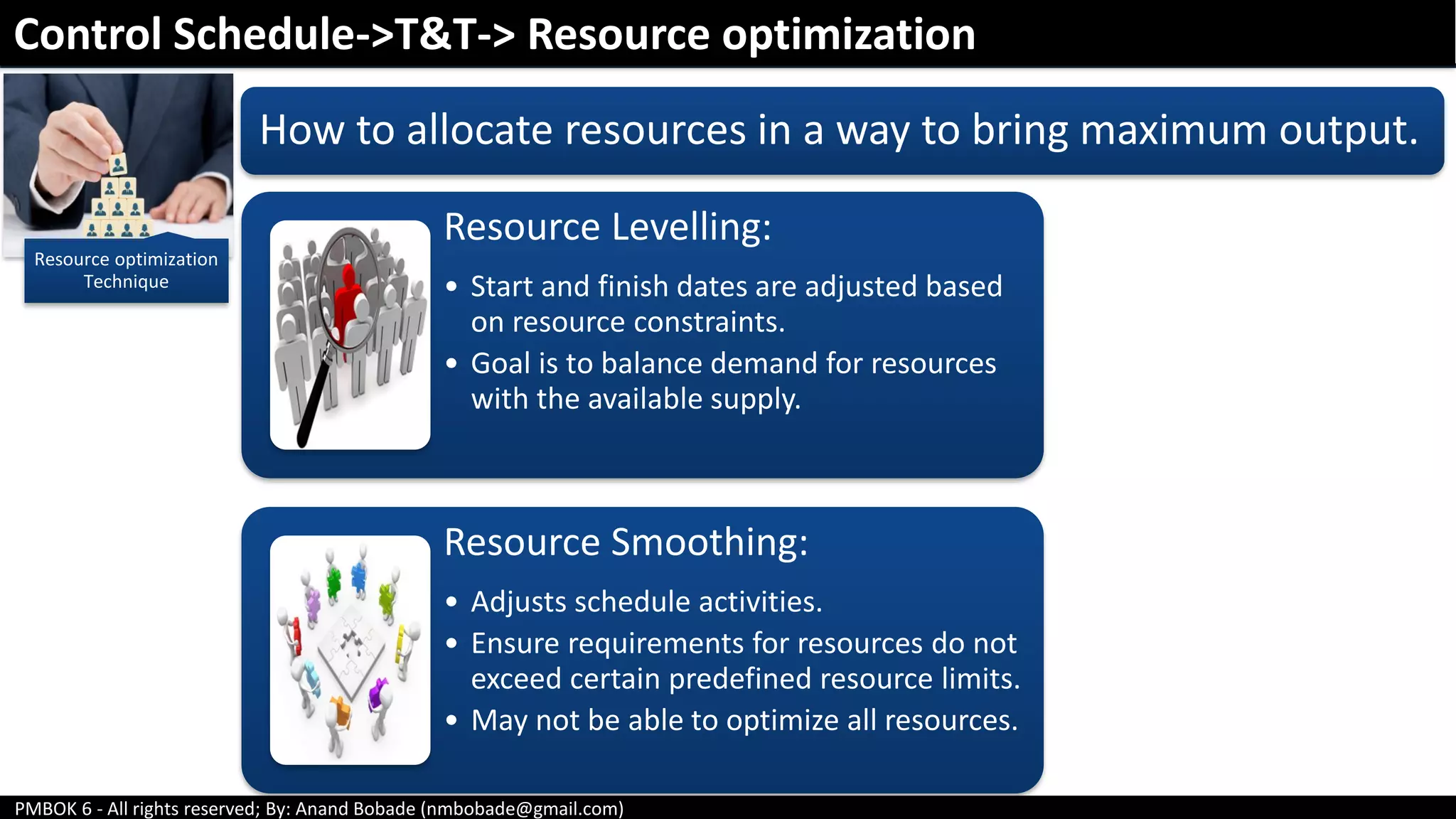 Control Schedule->T&T-> Resource optimization

Resource optimization Technique

How to allocate resources in a way to bring maximum output.

Resource Levelling:

• Start and finish dates are adjusted based on resource constraints.
• Goal is to balance demand for resources with the available supply.

Resource Smoothing:

• Adjusts schedule activities.
• Ensure requirements for resources do not exceed certain predefined resource limits.
• May not be able to optimize all resources.

PMBOK 6 - All rights reserved; By: Anand Bobade (nmbobade@gmail.com)